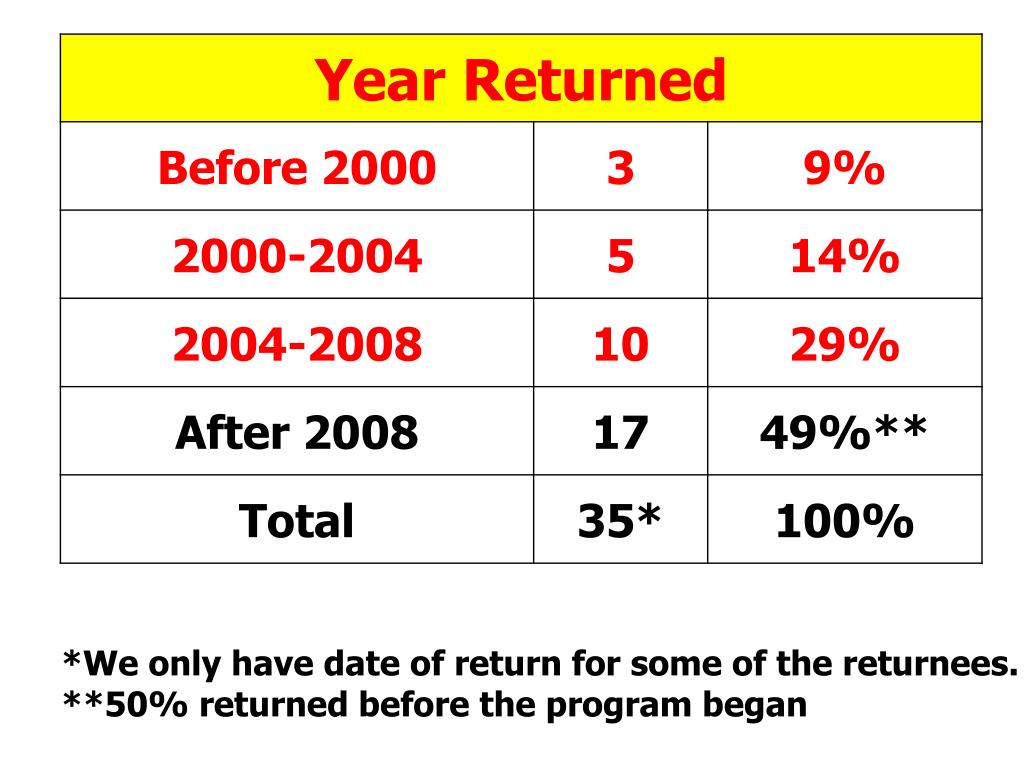 | Year Returned | | |
|---|---|---|
| Before 2000 | 3 | 9% |
| 2000-2004 | 5 | 14% |
| 2004-2008 | 10 | 29% |
| After 2008 | 17 | 49%** |
| Total | 35* | 100% |

*We only have date of return for some of the returnees.
**50% returned before the program began